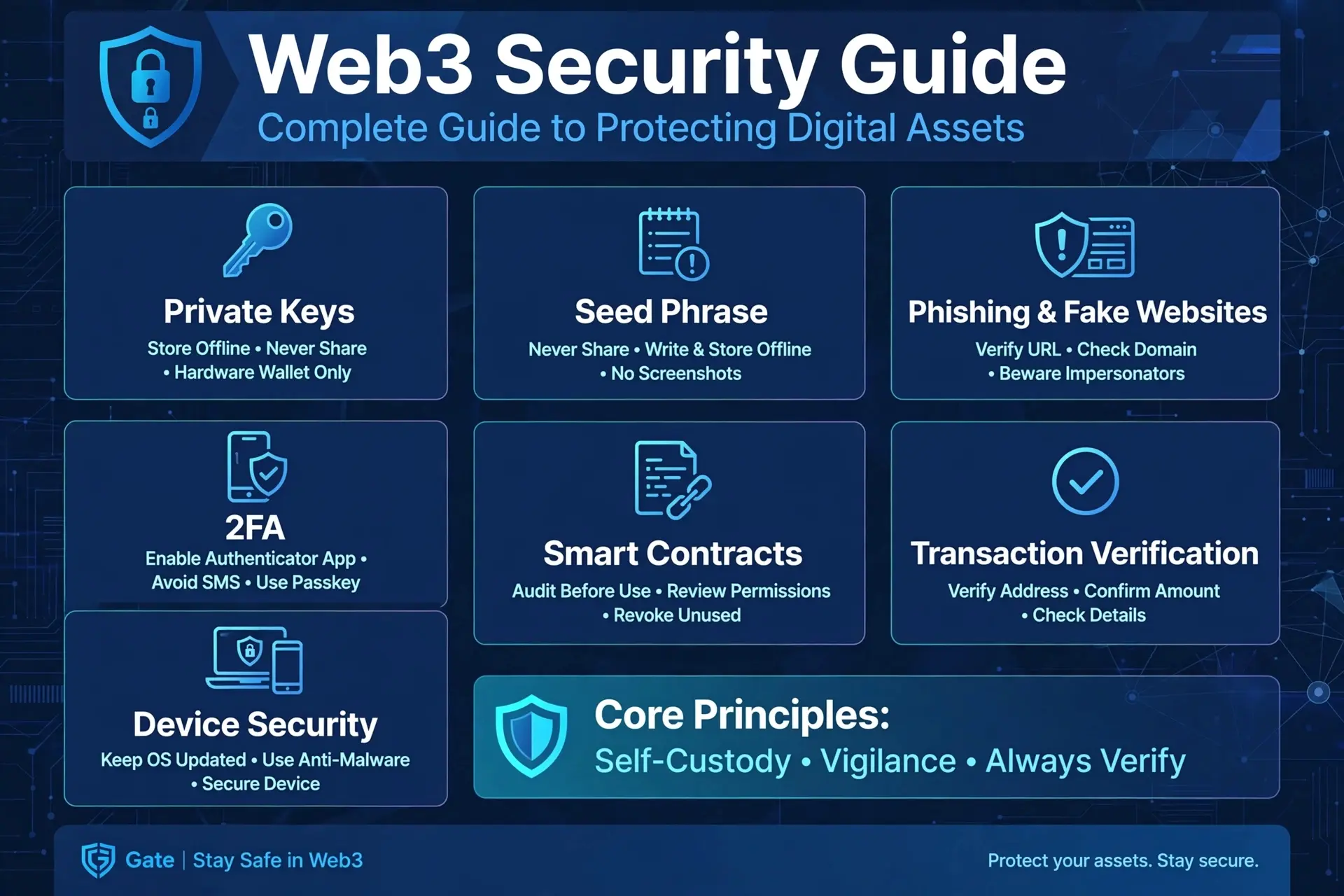 Web3 Security Guide

Complete Guide to Protecting Digital Assets

Private Keys
Store Offline • Never Share • Hardware Wallet Only

Seed Phrase
Never Share • Write & Store Offline • No Screenshots

Phishing & Fake Websites
Verify URL • Check Domain • Beware Impersonators

2FA
Enable Authenticator App • Avoid SMS • Use Passkey

Smart Contracts
Audit Before Use • Review Permissions • Revoke Unused

Transaction Verification
Verify Address • Confirm Amount • Check Details

Device Security
Keep OS Updated • Use Anti-Malware • Secure Device

Core Principles:
Self-Custody • Vigilance • Always Verify

Gate | Stay Safe in Web3

Protect your assets. Stay secure.